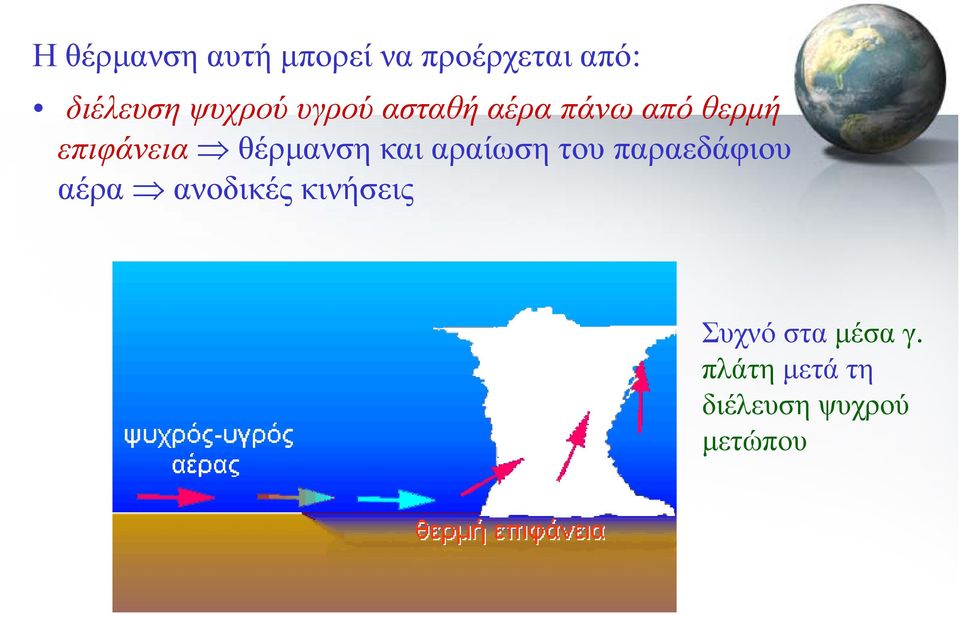 Η θέρμανση αυτή μπορεί να προέρχεται από:

• διέλευση ψυχρού υγρού ασταθή αέρα πάνω από θερμή επιφάνεια $\Rightarrow$ θέρμανση και αραίωση του παραεδάφιου αέρα $\Rightarrow$ ανοδικές κινήσεις

ψυχρός-υγρός αέρας

θερμή επιφάνεια

Συχνό στα μέσα γ. πλάτη μετά τη διέλευση ψυχρού μετώπου